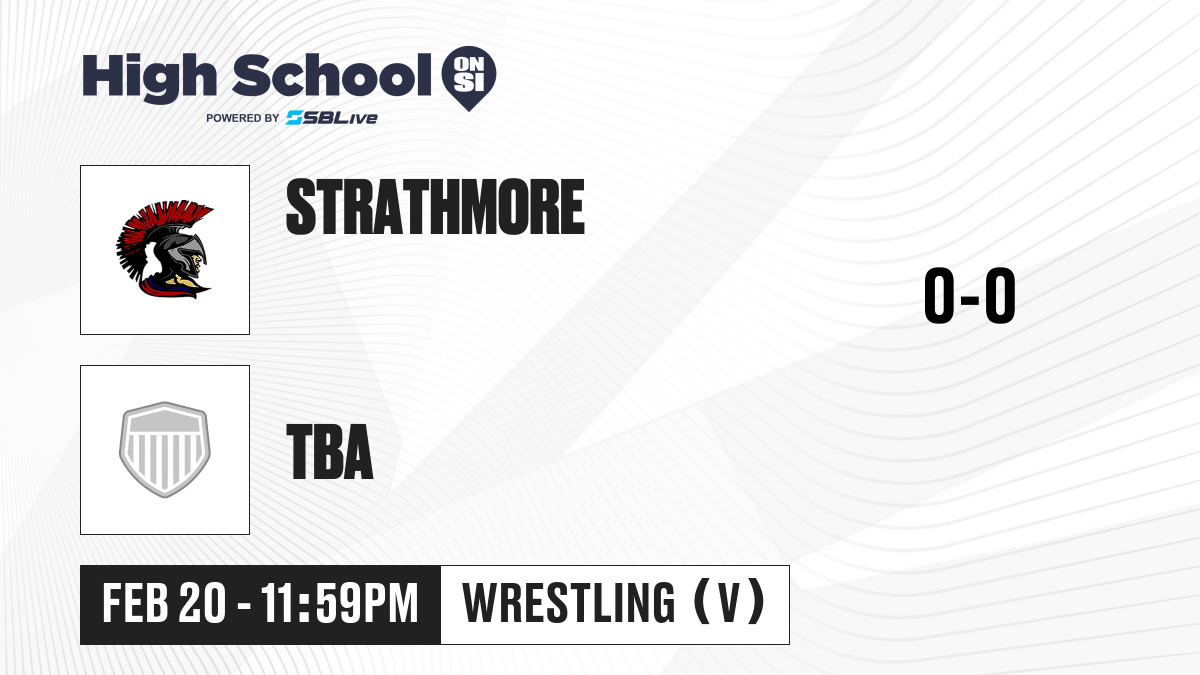 High School ON SI
POWERED BY SBLive

STRATHMORE

0-0

TBA

FEB 20 - 11:59PM
WRESTLING (V)